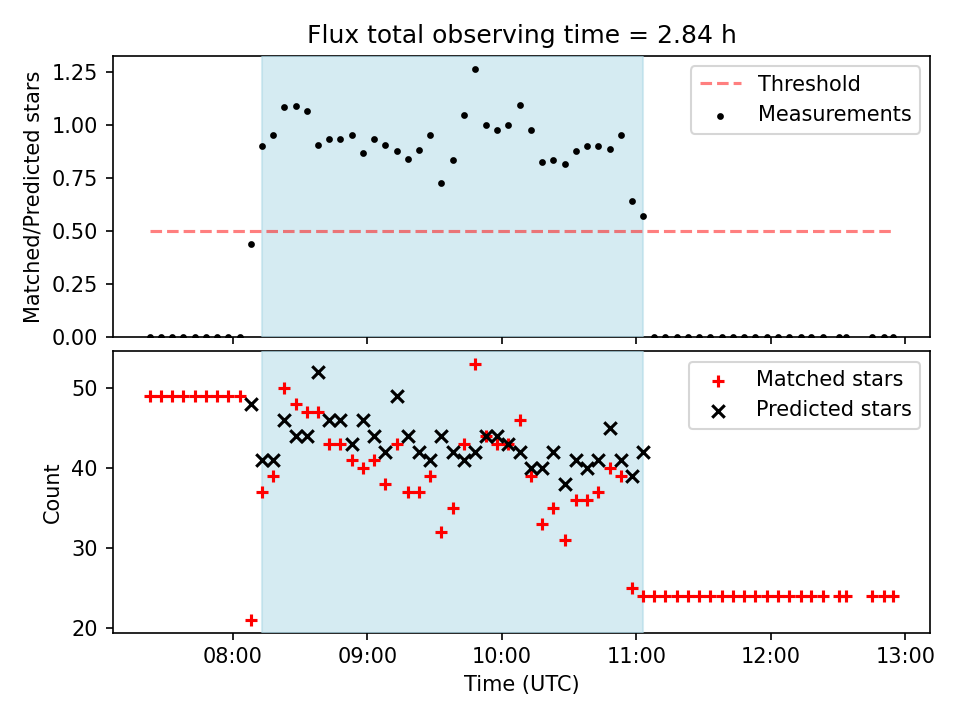 Flux total observing time = 2.84 h

Matched/Predicted stars

1.25
1.00
0.75
0.50
0.25
0.00

Threshold
Measurements

Count

50
40
30
20

Matched stars
Predicted stars

08:00
09:00
10:00
11:00
12:00
13:00

Time (UTC)